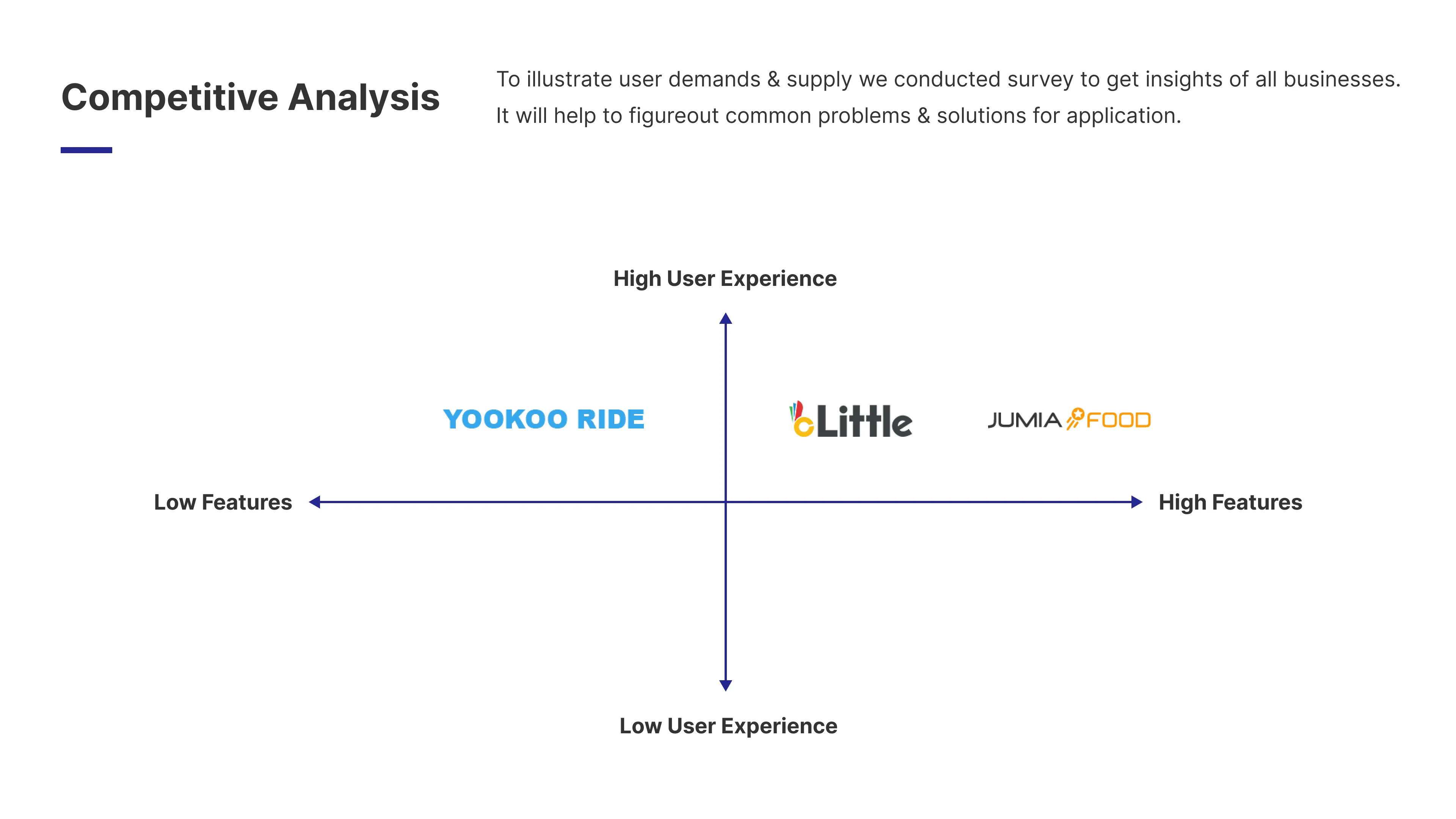 Competitive Analysis

To illustrate user demands & supply we conducted survey to get insights of all businesses. It will help to figureout common problems & solutions for application.

High User Experience

YOOKOO RIDE

Little

JUMIA FOOD

Low Features

High Features

Low User Experience